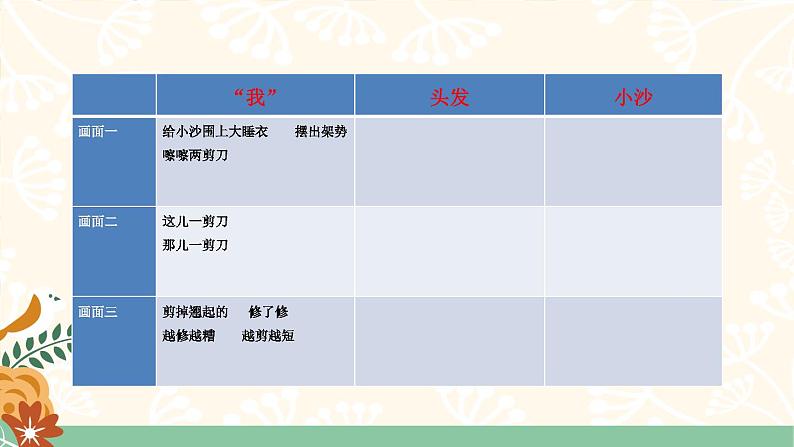 |  | “我” | 头发 | 小沙 |
|---|---|---|---|
| 画面一 | 给小沙围上大睡衣　摆出架势 嚓嚓两剪刀 |  |  |
| 画面二 | 这儿一剪刀 那儿一剪刀 |  |  |
| 画面三 | 剪掉翘起的　修了修 越修越糟　越剪越短 |  |  |